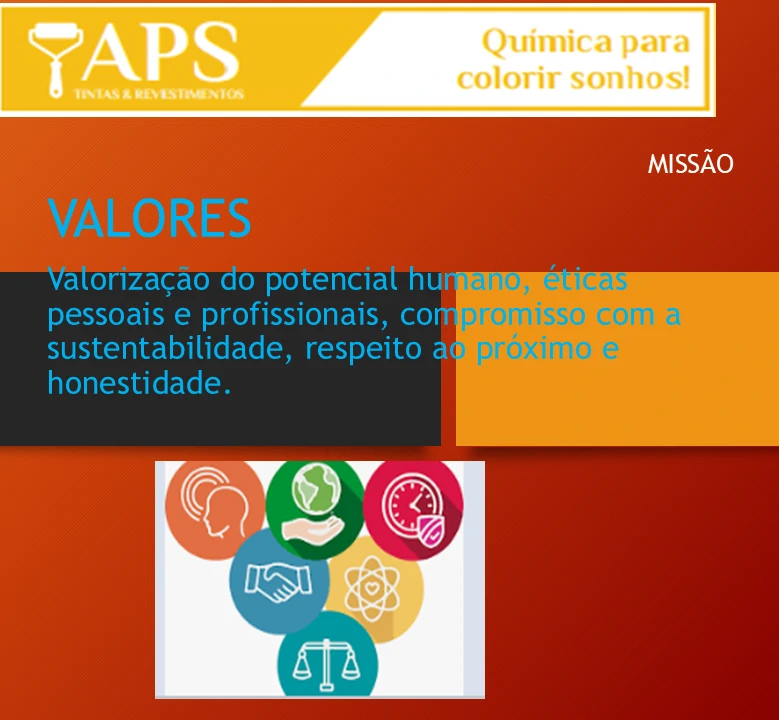 APS
TINTAS & REVESTIMENTOS

Química para colorir sonhos!

MISSÃO

VALORES

Valorização do potencial humano, éticas pessoais e profissionais, compromisso com a sustentabilidade, respeito ao próximo e honestidade.